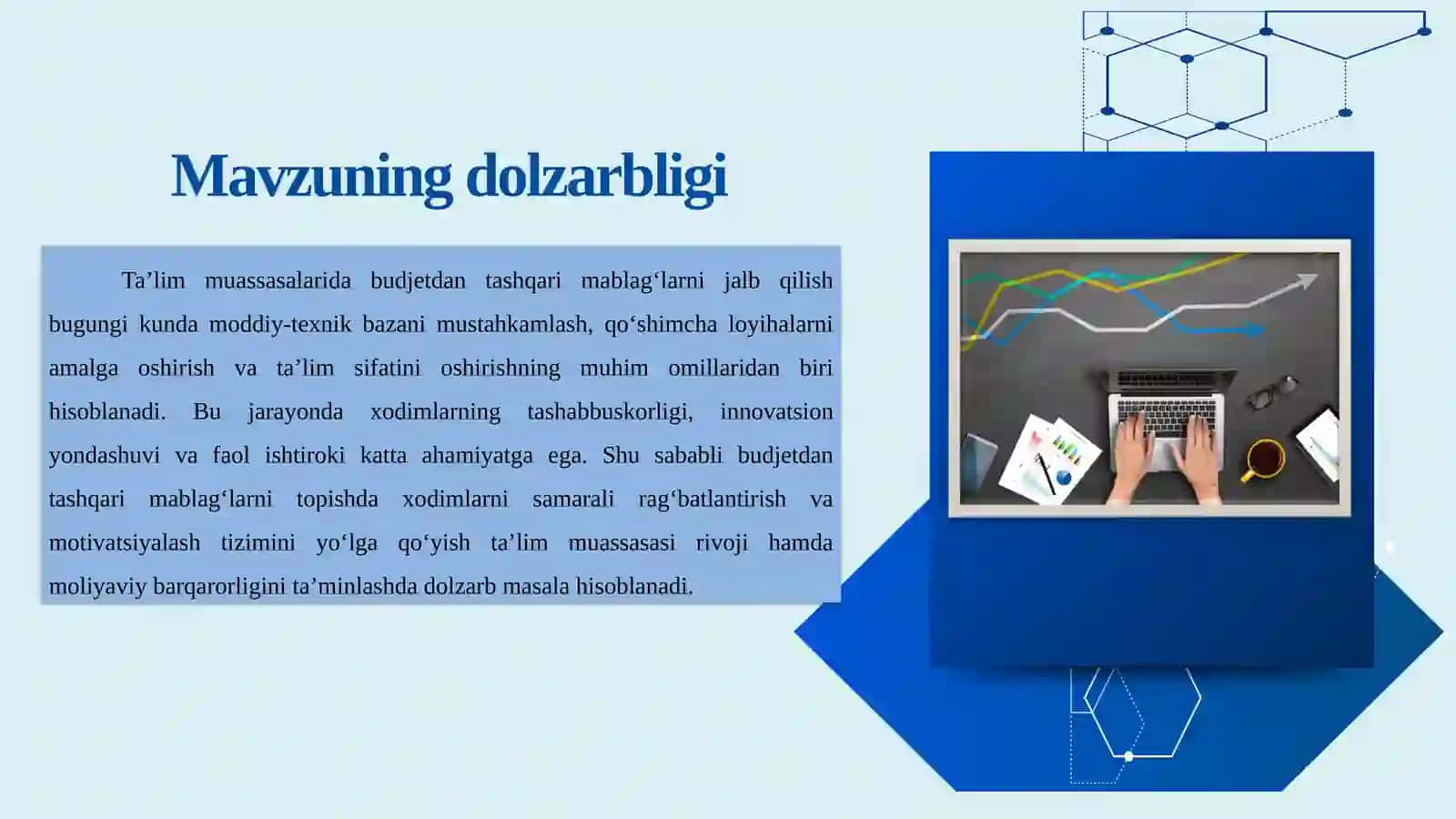 Mavzuning dolzarbligi

Ta’lim muassasalarida budjetdan tashqari mablag‘larni jalb qilish bugungi kunda moddiy-texnik bazani mustahkamlash, qo‘shimcha loyihalarni amalga oshirish va ta’lim sifatini oshirishning muhim omillaridan biri hisoblanadi. Bu jarayonda xodimlarning tashabbuskorligi, innovatsion yondashuvi va faol ishtiroki katta ahamiyatga ega. Shu sababli budjetdan tashqari mablag‘larni topishda xodimlarni samarali rag‘batlantirish va motivatsiyalash tizimini yo‘lga qo‘yish ta’lim muassasasi rivoji hamda moliyaviy barqarorligini ta’minlashda dolzarb masala hisoblanadi.